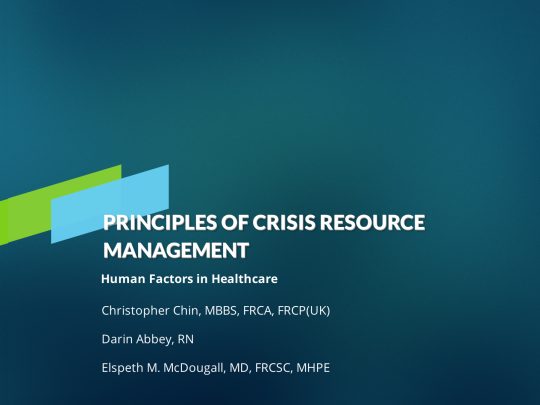 PRINCIPLES OF CRISIS RESOURCE MANAGEMENT

Human Factors in Healthcare

Christopher Chin, MBBS, FRCA, FRCP(UK)

Darin Abbey, RN

Elspeth M. McDougall, MD, FRCSC, MHPE